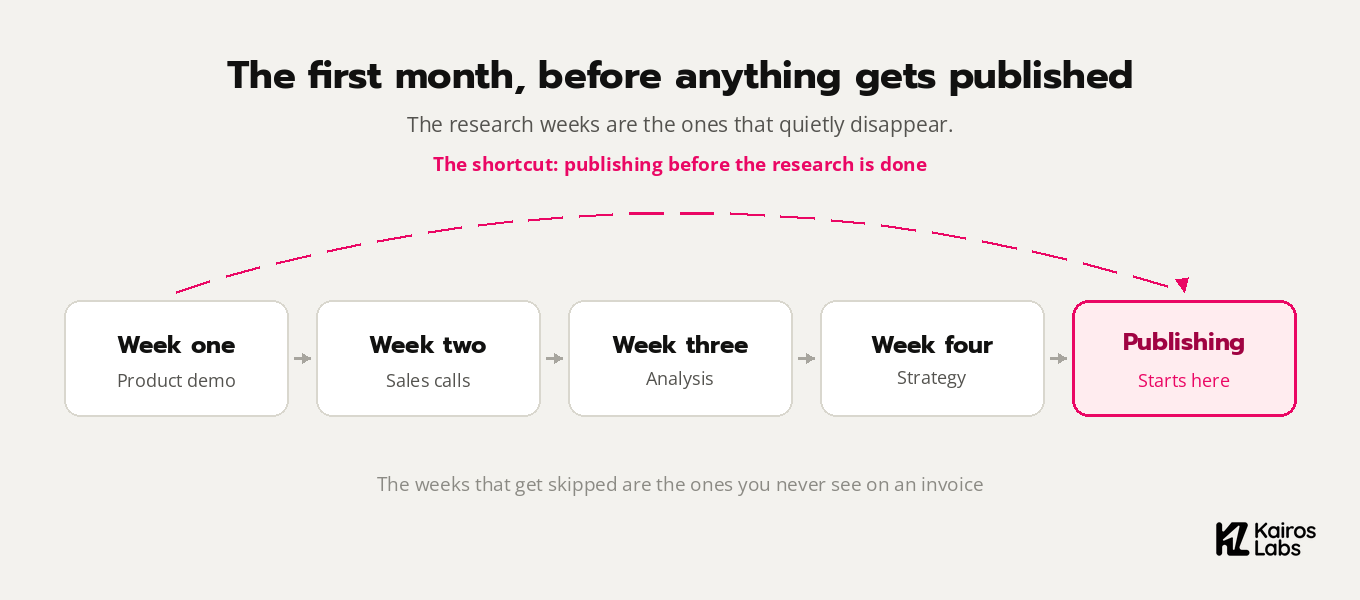 The first month, before anything gets published

The research weeks are the ones that quietly disappear.

The shortcut: publishing before the research is done

Week one
Product demo

Week two
Sales calls

Week three
Analysis

Week four
Strategy

Publishing
Starts here

The weeks that get skipped are the ones you never see on an invoice

KL Kairos Labs